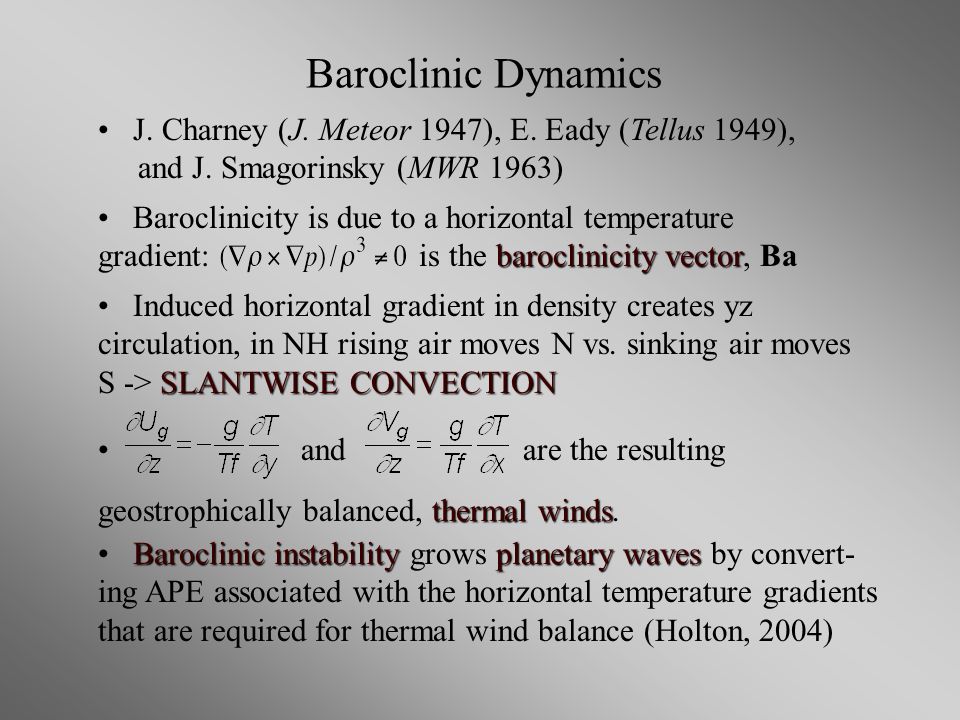 Baroclinic Dynamics

• J. Charney (J. Meteor 1947), E. Eady (Tellus 1949), and J. Smagorinsky (MWR 1963)

• Baroclinicity is due to a horizontal temperature gradient: $(\nabla\rho \times \nabla p)/\rho^3 \neq 0$ is the baroclinicity vector, Ba

• Induced horizontal gradient in density creates yz circulation, in NH rising air moves N vs. sinking air moves S -> SLANTWISE CONVECTION

• $\frac{\partial U_g}{\partial z} = -\frac{g}{Tf}\frac{\partial T}{\partial y}$ and $\frac{\partial V_g}{\partial z} = \frac{g}{Tf}\frac{\partial T}{\partial x}$ are the resulting geostrophically balanced, thermal winds.

• Baroclinic instability grows planetary waves by converting APE associated with the horizontal temperature gradients that are required for thermal wind balance (Holton, 2004)